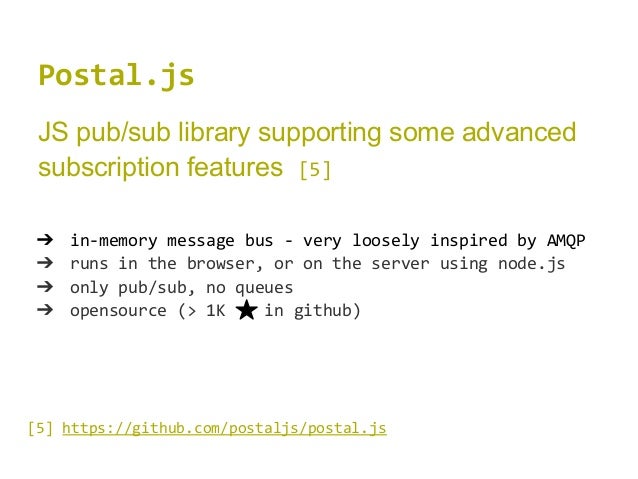 Postal.js

JS pub/sub library supporting some advanced subscription features [5]

➔ in-memory message bus - very loosely inspired by AMQP
➔ runs in the browser, or on the server using node.js
➔ only pub/sub, no queues
➔ opensource (> 1K ★ in github)

[5] https://github.com/postaljs/postal.js